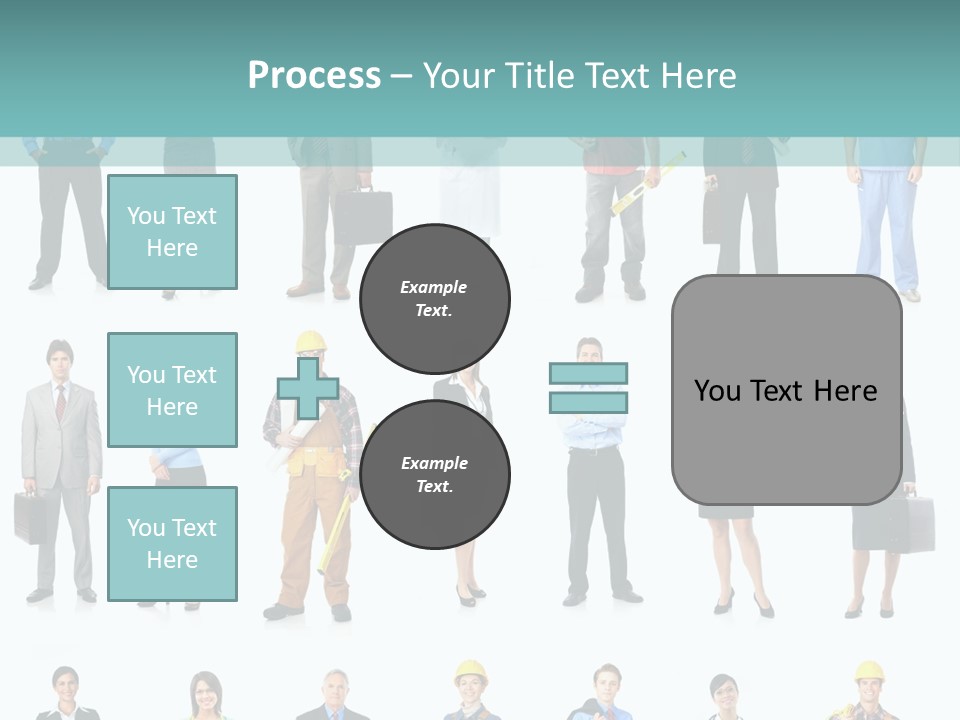 Process – Your Title Text Here

You Text Here

You Text Here

You Text Here

Example Text.

Example Text.

You Text Here